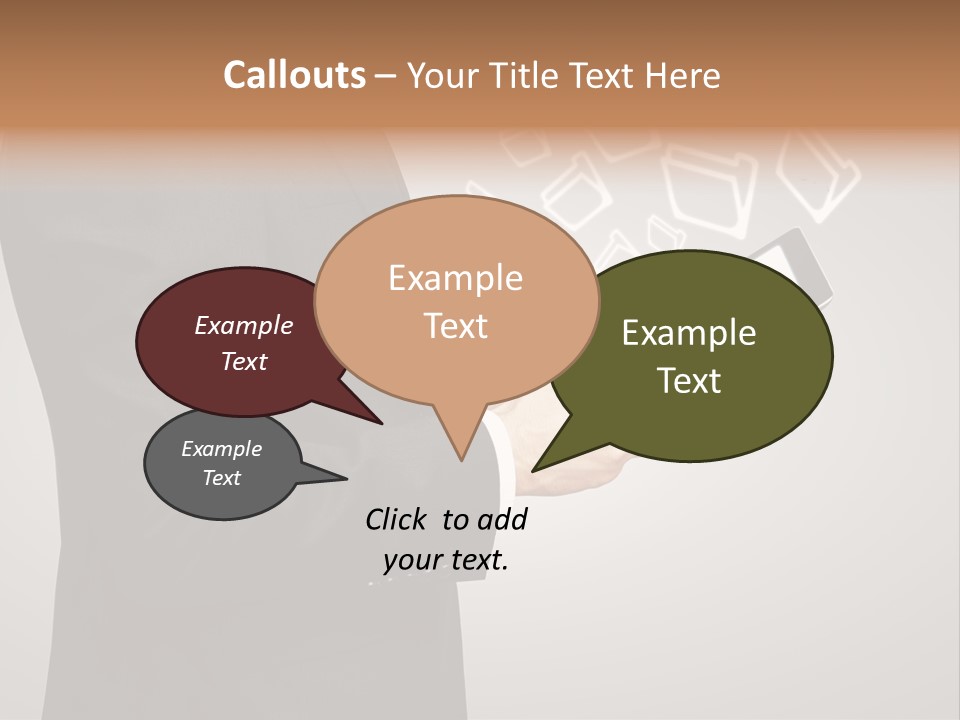 Callouts – Your Title Text Here

Example Text

Example Text

Example Text

Example Text

Click to add your text.